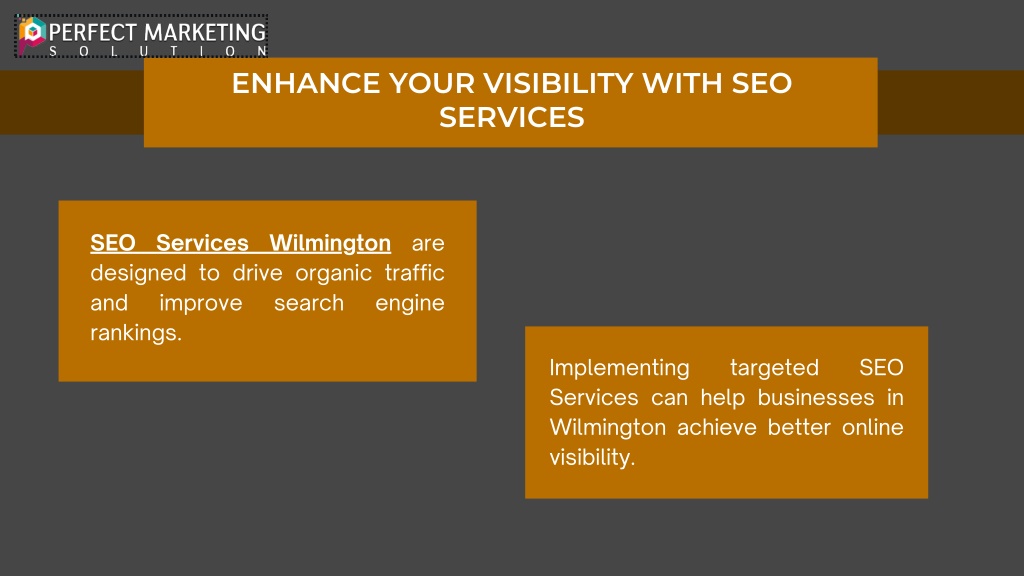 PERFECT MARKETING
SOLUTION

ENHANCE YOUR VISIBILITY WITH SEO SERVICES

SEO Services Wilmington are designed to drive organic traffic and improve search engine rankings.

Implementing targeted SEO Services can help businesses in Wilmington achieve better online visibility.